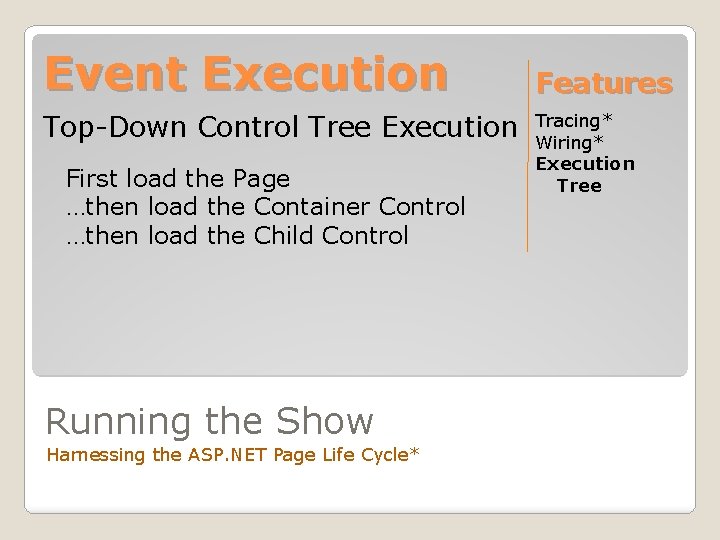 Event Execution

Top-Down Control Tree Execution

First load the Page
…then load the Container Control
…then load the Child Control

Features

Tracing*
Wiring*
Execution Tree

Running the Show

Harnessing the ASP.NET Page Life Cycle*